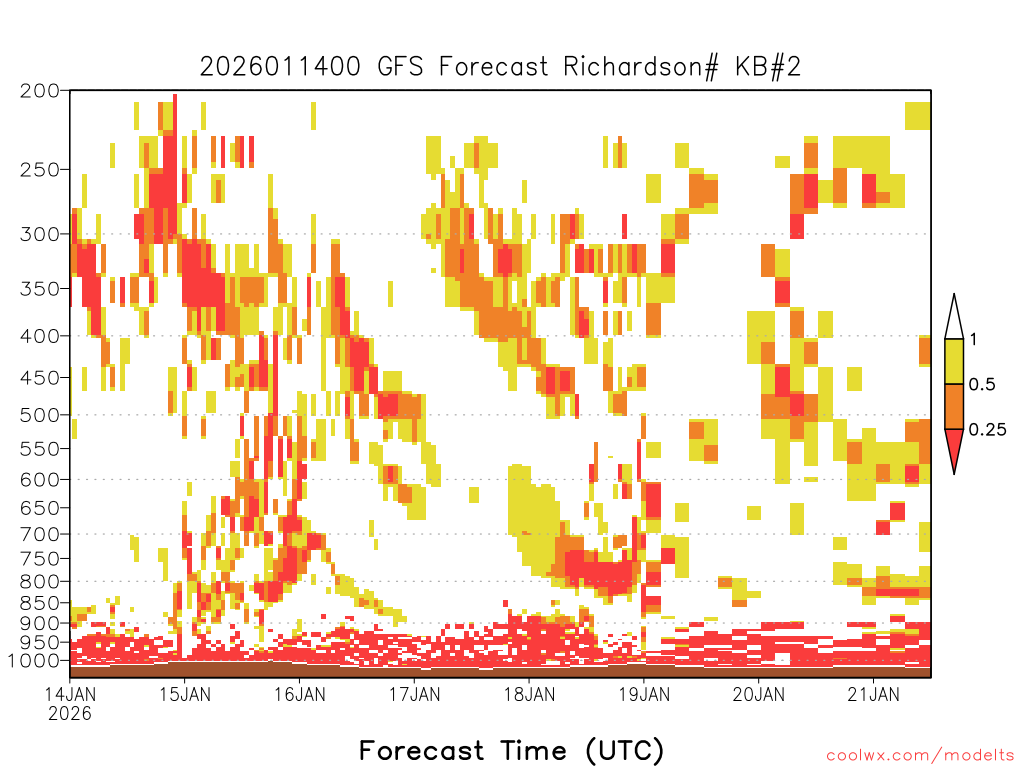 2026011400 GFS Forecast Richardson# KB#2

200
250
300
350
400
450
500
550
600
650
700
750
800
850
900
950
1000

1
0.5
0.25

14JAN 2026
15JAN
16JAN
17JAN
18JAN
19JAN
20JAN
21JAN

Forecast Time (UTC)

coolwx.com/modelts